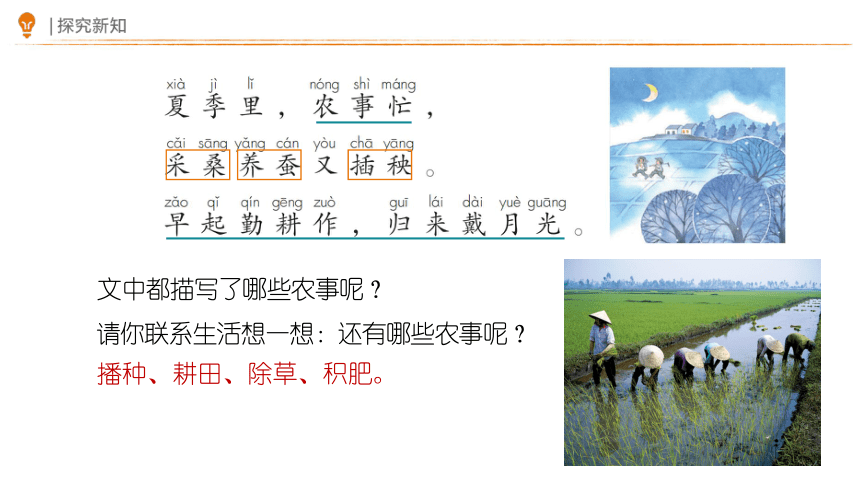 | 探究新知

xià jì lǐ nóng shì máng
夏季里，农事忙，
cǎi sāng yǎng cán yòu chā yāng
采桑养蚕又插秧。
zǎo qǐ qín gēng zuò guī lái dài yuè guāng
早起勤耕作，归来戴月光。

文中都描写了哪些农事呢？
请你联系生活想一想：还有哪些农事呢？
播种、耕田、除草、积肥。